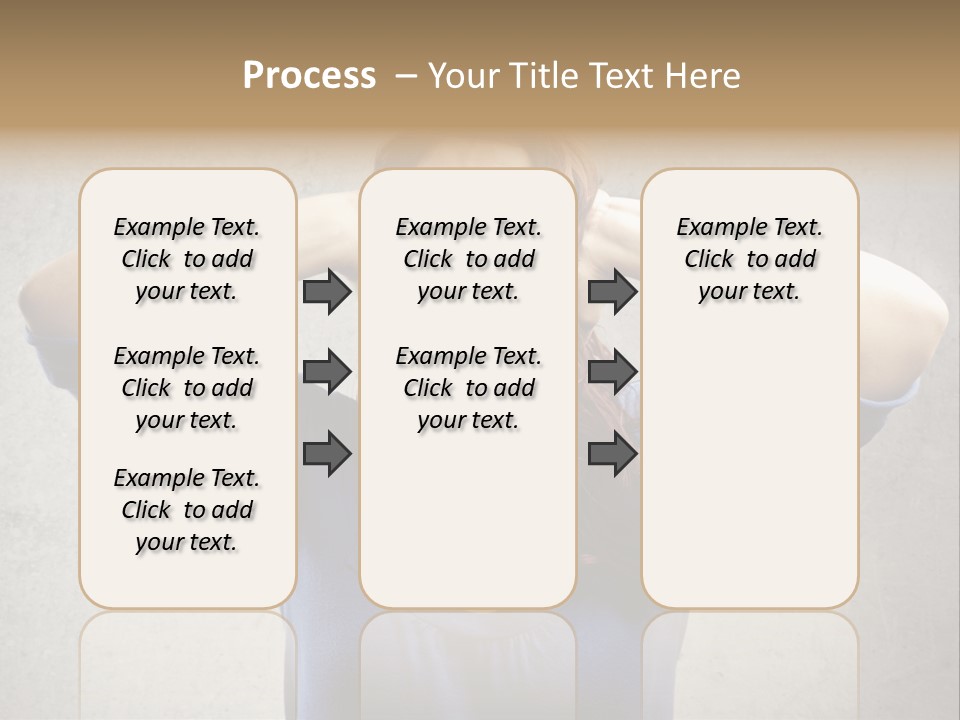 Process – Your Title Text Here

Example Text. Click to add your text.

Example Text. Click to add your text.

Example Text. Click to add your text.

Example Text. Click to add your text.

Example Text. Click to add your text.

Example Text. Click to add your text.